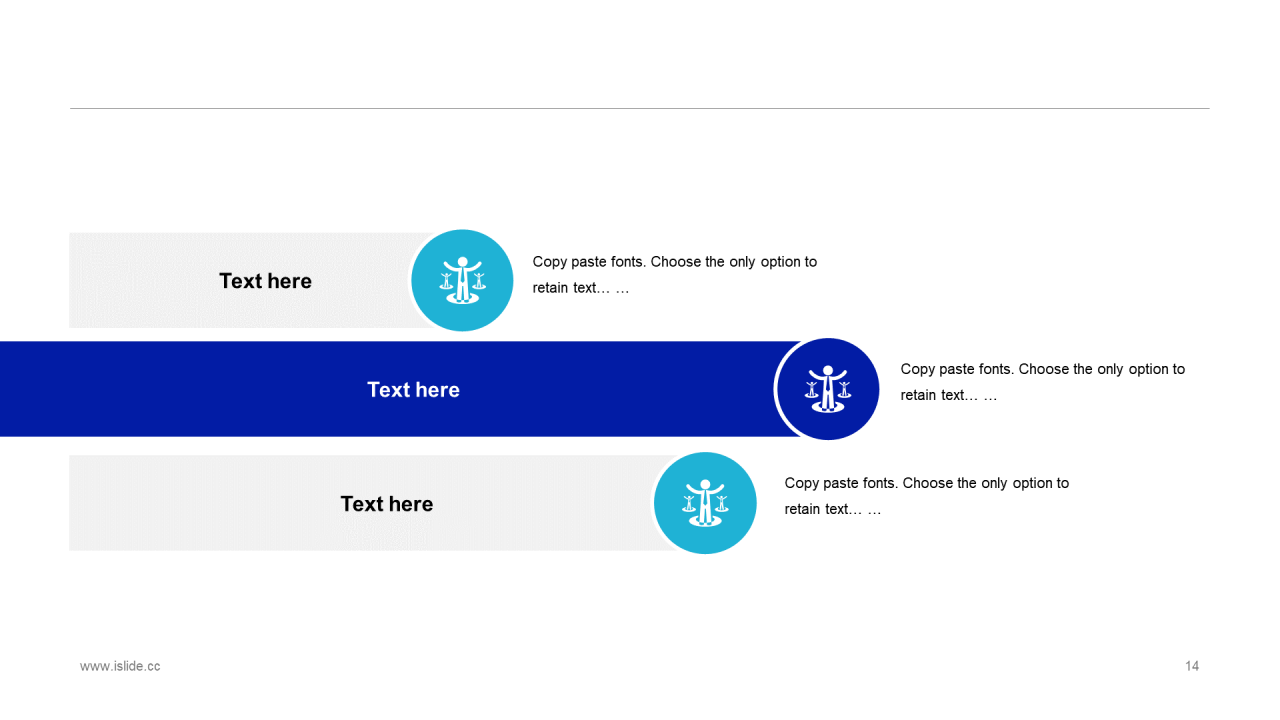 Text here

Copy paste fonts. Choose the only option to retain text… …

Text here

Copy paste fonts. Choose the only option to retain text… …

Text here

Copy paste fonts. Choose the only option to retain text… …

www.islide.cc

14